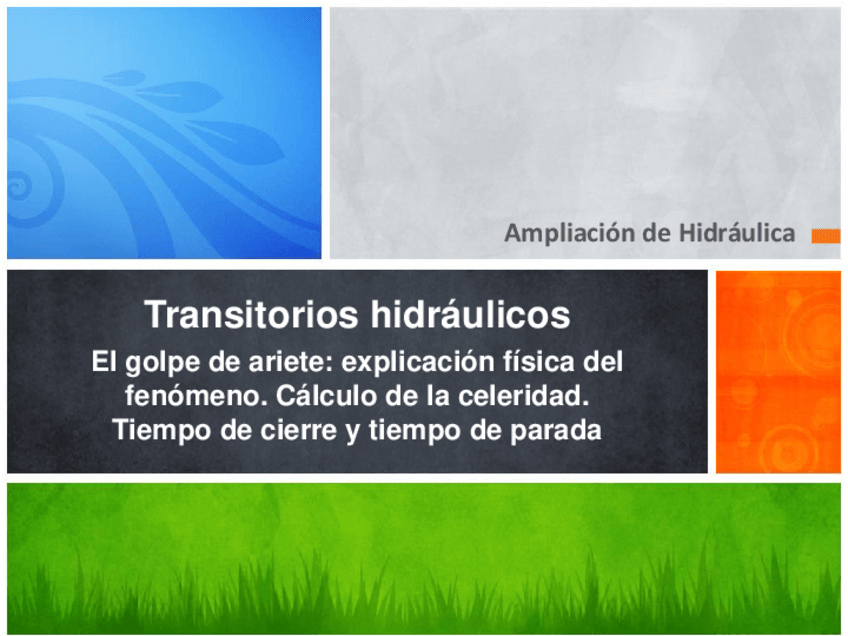 Ampliación de Hidráulica

Transitorios hidráulicos

El golpe de ariete: explicación física del fenómeno. Cálculo de la celeridad. Tiempo de cierre y tiempo de parada